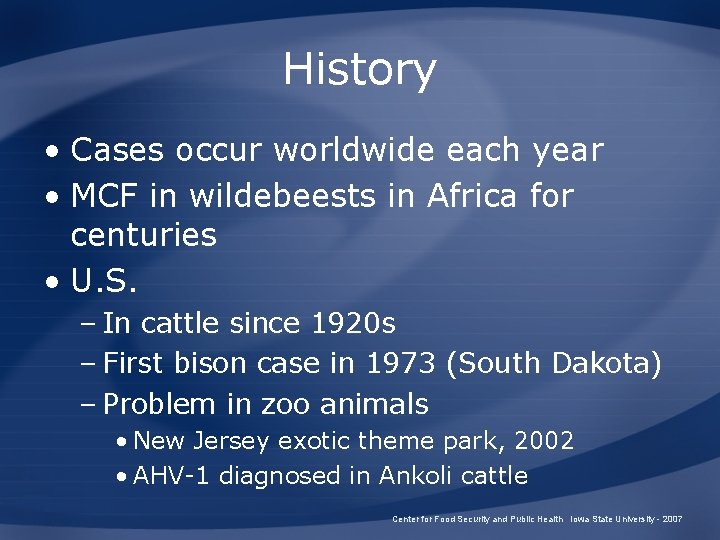 History

• Cases occur worldwide each year
• MCF in wildebeests in Africa for centuries
• U.S.
– In cattle since 1920s
– First bison case in 1973 (South Dakota)
– Problem in zoo animals
• New Jersey exotic theme park, 2002
• AHV-1 diagnosed in Ankoli cattle

Center for Food Security and Public Health Iowa State University - 2007